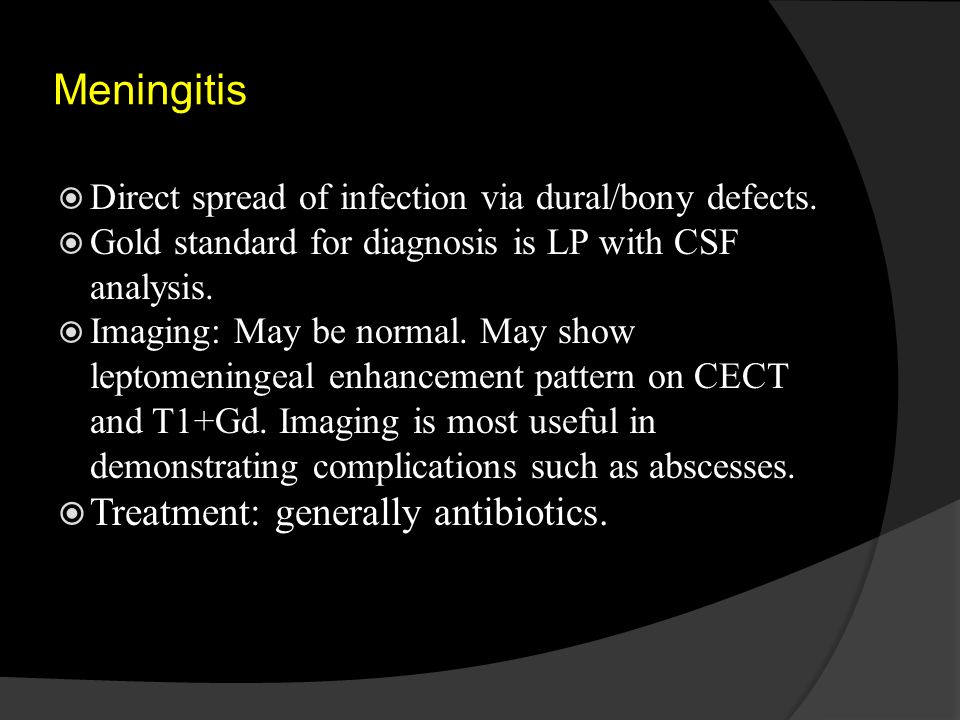 Meningitis

Direct spread of infection via dural/bony defects.
Gold standard for diagnosis is LP with CSF analysis.
Imaging: May be normal. May show leptomeningeal enhancement pattern on CECT and T1+Gd. Imaging is most useful in demonstrating complications such as abscesses.
Treatment: generally antibiotics.